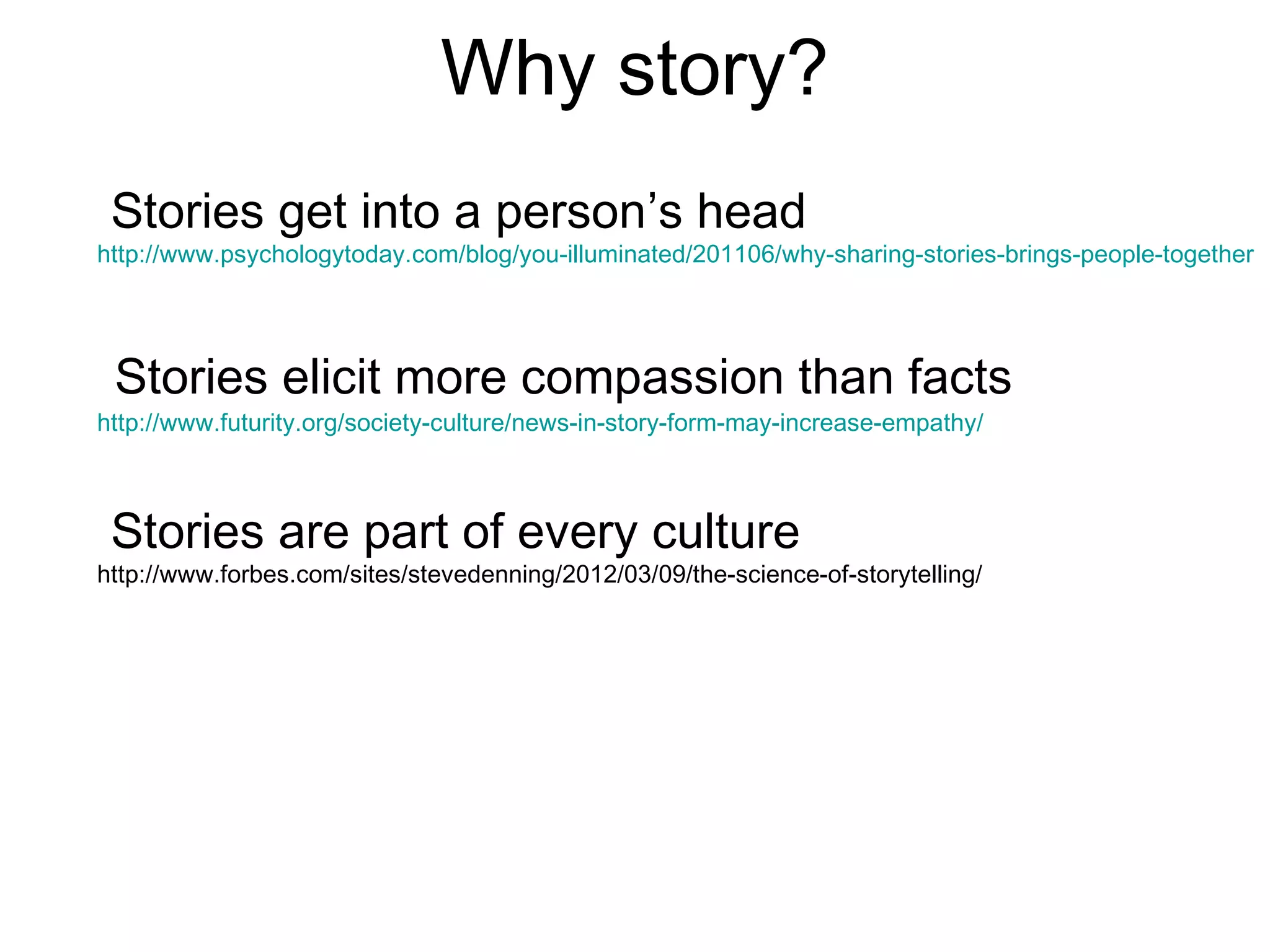 Why story?

Stories get into a person’s head
http://www.psychologytoday.com/blog/you-illuminated/201106/why-sharing-stories-brings-people-together

Stories elicit more compassion than facts
http://www.futurity.org/society-culture/news-in-story-form-may-increase-empathy/

Stories are part of every culture
http://www.forbes.com/sites/stevedenning/2012/03/09/the-science-of-storytelling/